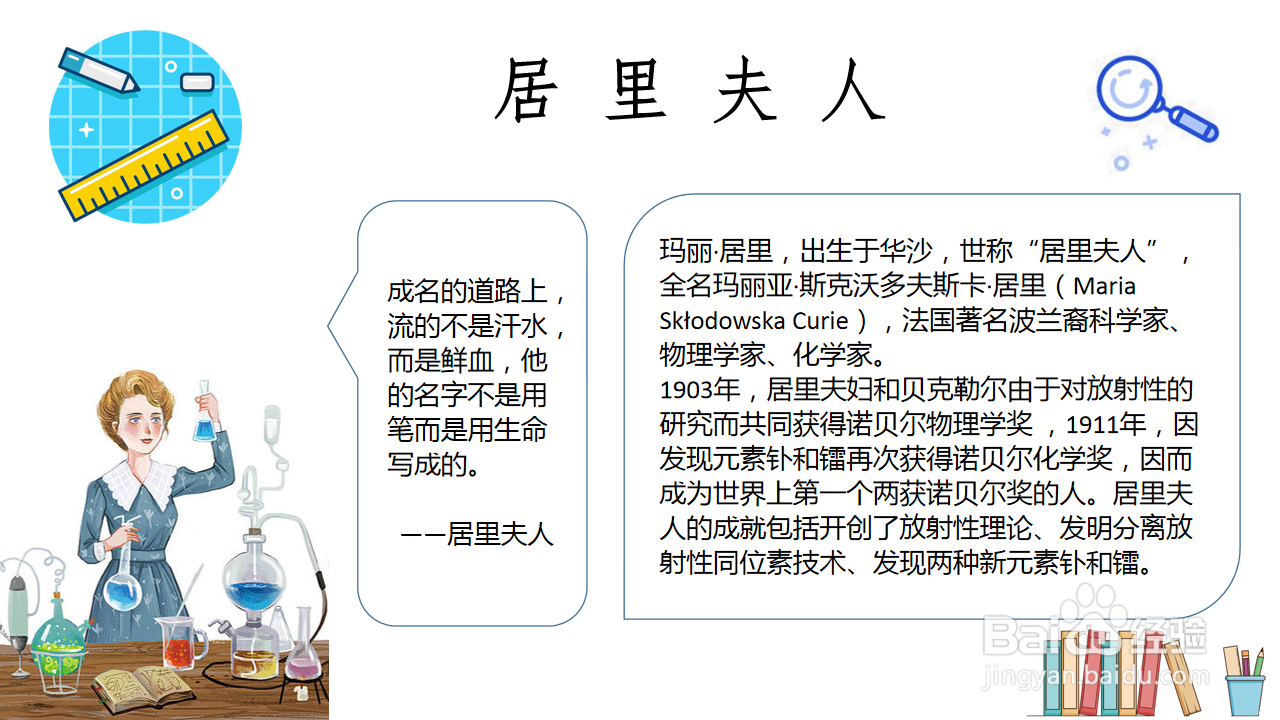 居 里 夫 人

成名的道路上，流的不是汗水，而是鲜血，他的名字不是用笔而是用生命写成的。

——居里夫人

玛丽·居里，出生于华沙，世称“居里夫人”，全名玛丽亚·斯克沃多夫斯卡·居里（Maria Skłodowska Curie），法国著名波兰裔科学家、物理学家、化学家。
1903年，居里夫妇和贝克勒尔由于对放射性的研究而共同获得诺贝尔物理学奖，1911年，因发现元素钋和镭再次获得诺贝尔化学奖，因而成为世界上第一个两获诺贝尔奖的人。居里夫人的成就包括开创了放射性理论、发明分离放射性同位素技术、发现两种新元素钋和镭。

Baidu经验
jingyan.baidu.com